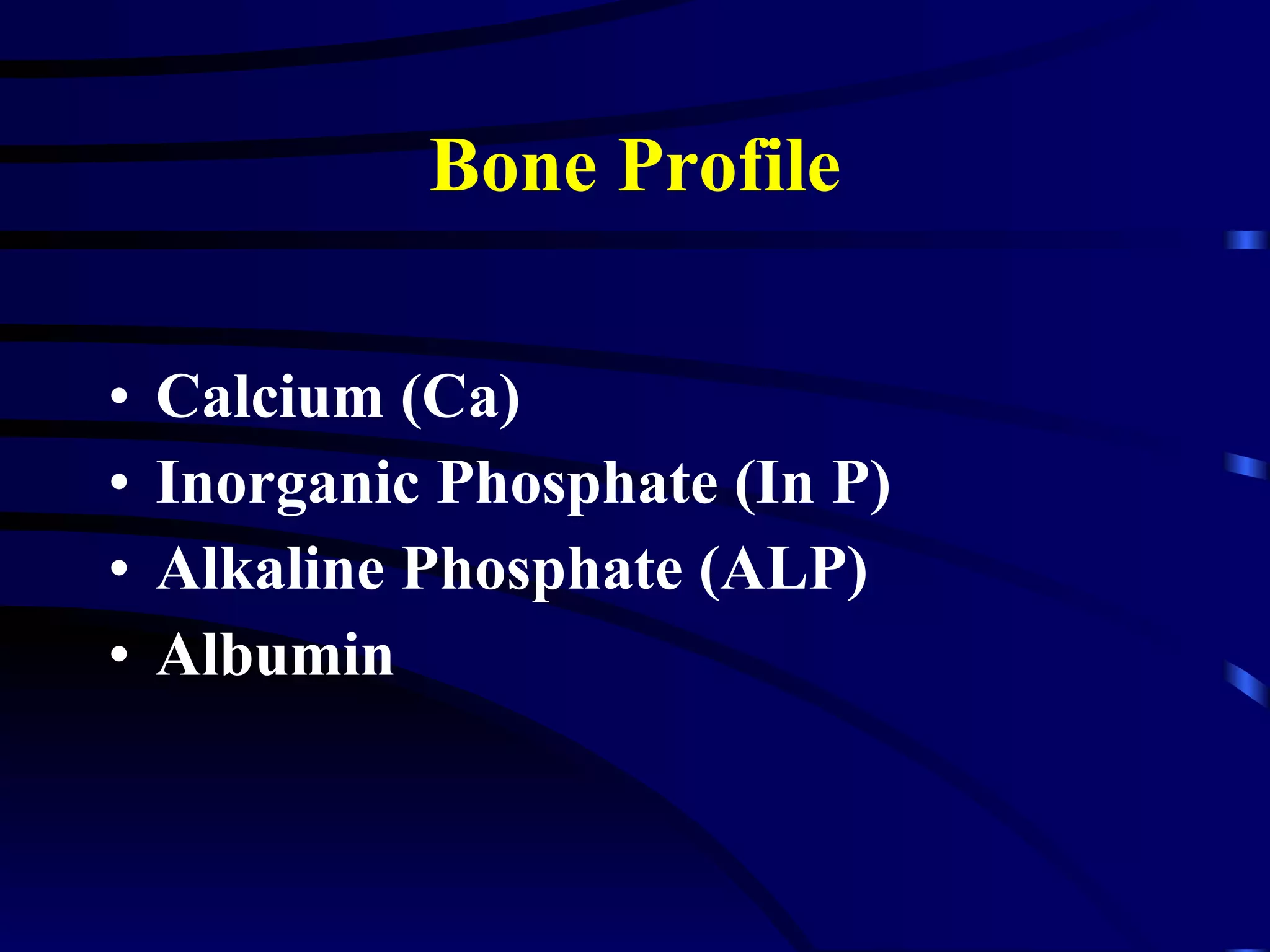 Bone Profile

• Calcium (Ca)
• Inorganic Phosphate (In P)
• Alkaline Phosphate (ALP)
• Albumin